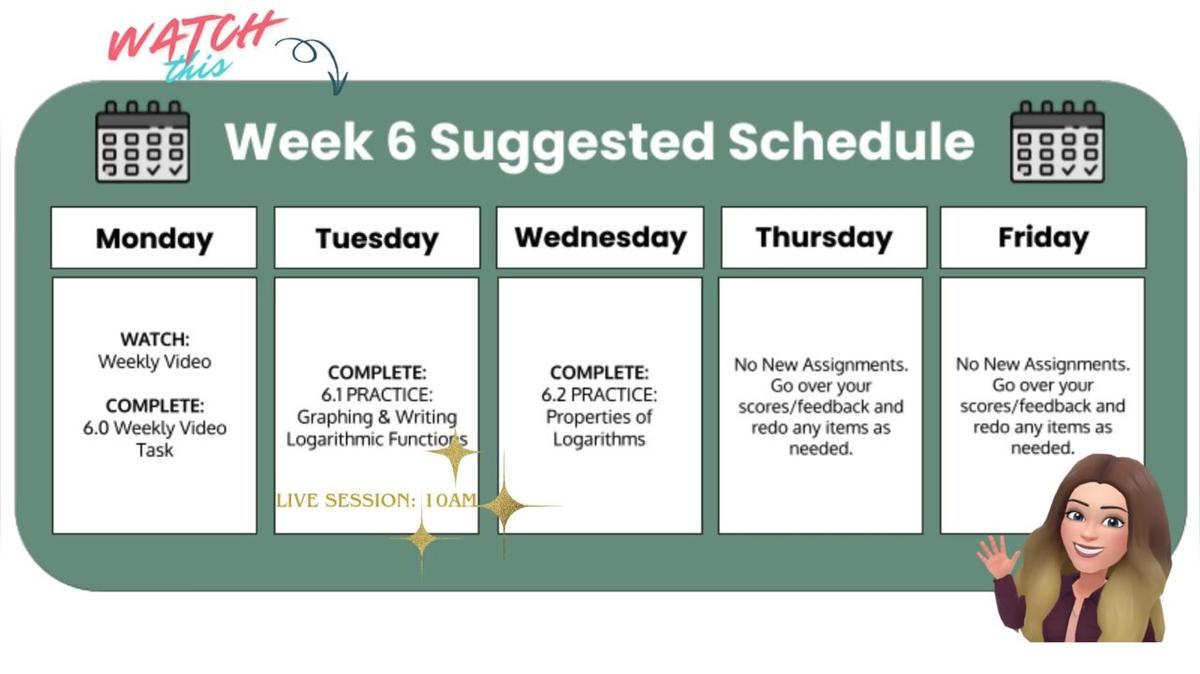 WATCH this

Week 6 Suggested Schedule

| Monday | Tuesday | Wednesday | Thursday | Friday |
|---|---|---|---|---|
| WATCH: Weekly Video COMPLETE: 6.0 Weekly Video Task | COMPLETE: 6.1 PRACTICE: Graphing & Writing Logarithmic Functions LIVE SESSION: 10AM | COMPLETE: 6.2 PRACTICE: Properties of Logarithms | No New Assignments. Go over your scores/feedback and redo any items as needed. | No New Assignments. Go over your scores/feedback and redo any items as needed. |